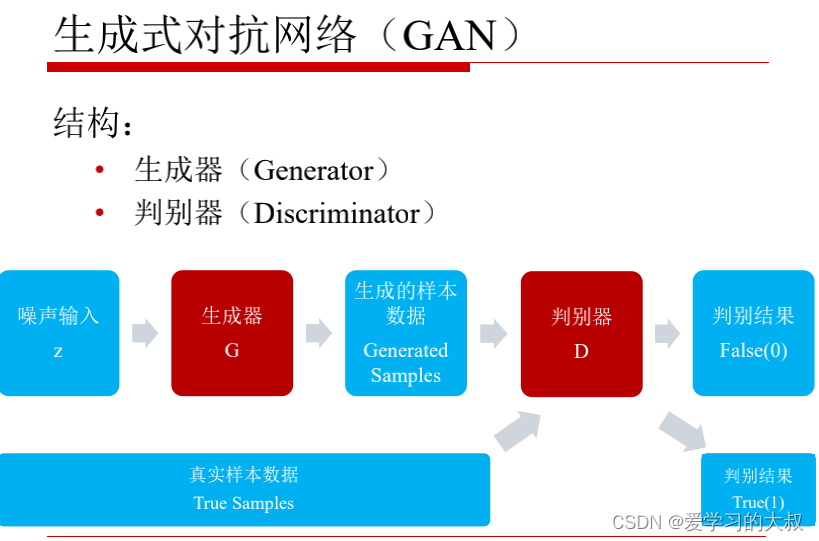 生成式对抗网络（GAN）

结构：

• 生成器（Generator）
• 判别器（Discriminator）

噪声输入
z

生成器
G

生成的样本数据
Generated Samples

判别器
D

判别结果
False(0)

真实样本数据
True Samples

判别结果
True(1)

CSDN @爱学习的大叔